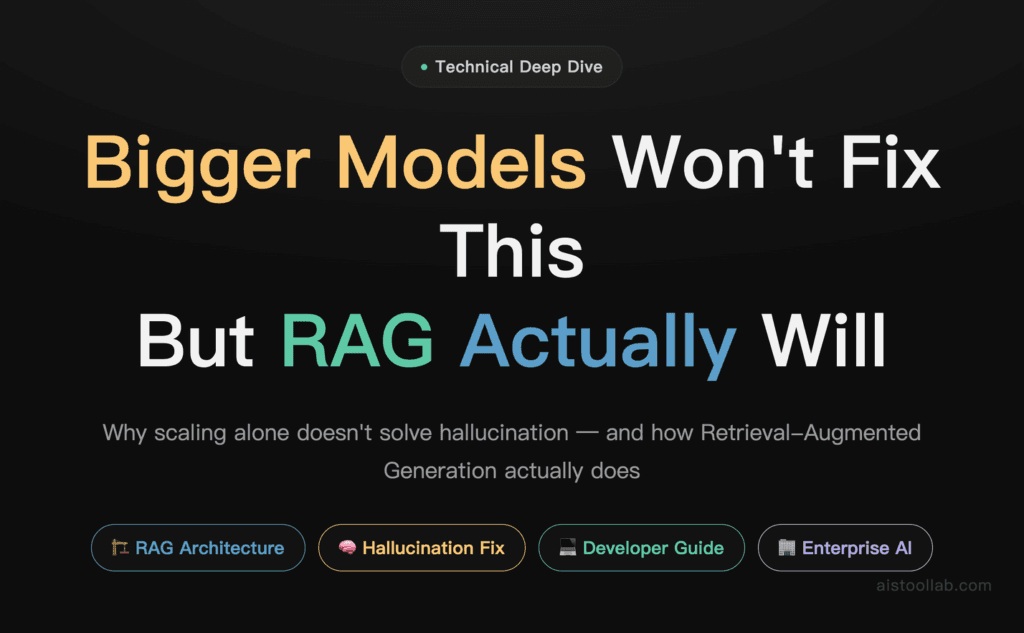 Technical Deep Dive

Bigger Models Won't Fix This
But RAG Actually Will

Why scaling alone doesn't solve hallucination — and how Retrieval-Augmented Generation actually does

RAG Architecture
Hallucination Fix
Developer Guide
Enterprise AI

aistoollab.com